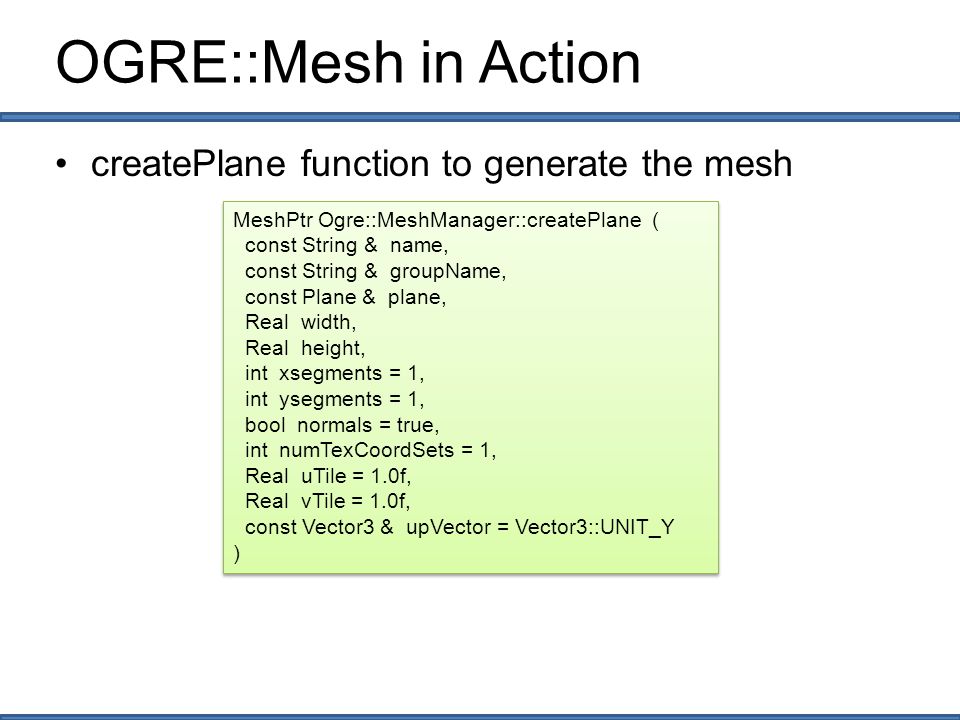 OGRE::Mesh in Action

• createPlane function to generate the mesh

MeshPtr Ogre::MeshManager::createPlane (
const String & name,
const String & groupName,
const Plane & plane,
Real width,
Real height,
int xsegments = 1,
int ysegments = 1,
bool normals = true,
int numTexCoordSets = 1,
Real uTile = 1.0f,
Real vTile = 1.0f,
const Vector3 & upVector = Vector3::UNIT_Y
)